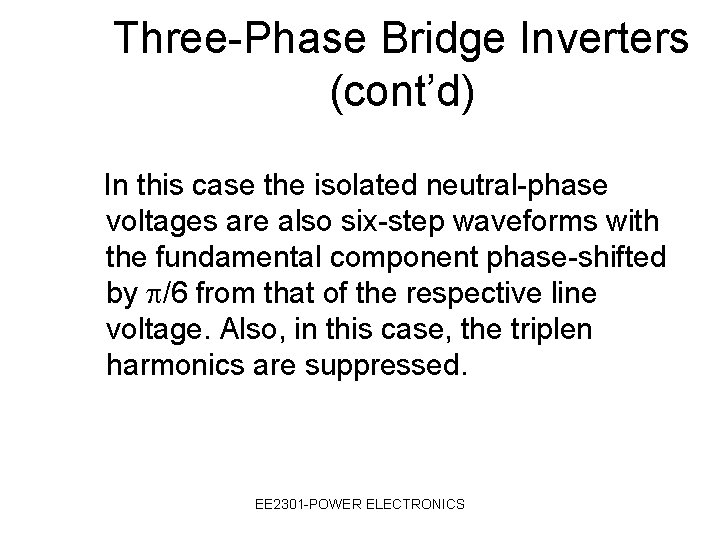 Three-Phase Bridge Inverters (cont’d)

In this case the isolated neutral-phase voltages are also six-step waveforms with the fundamental component phase-shifted by $\pi/6$ from that of the respective line voltage. Also, in this case, the triplen harmonics are suppressed.

EE2301-POWER ELECTRONICS